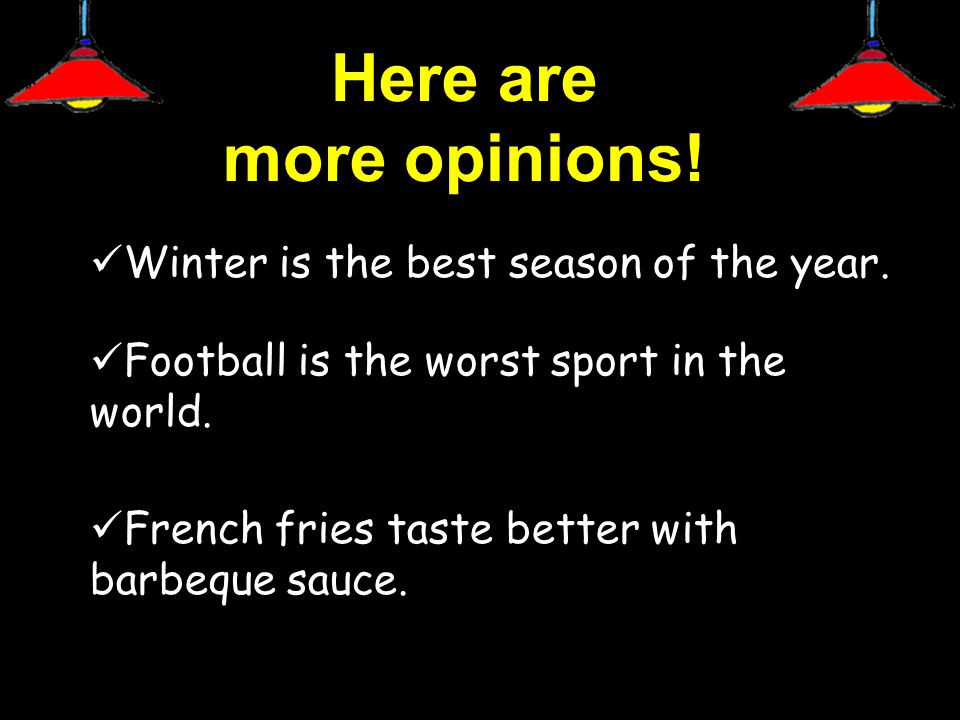 Here are
more opinions!

✓Winter is the best season of the year.

✓Football is the worst sport in the world.

✓French fries taste better with barbeque sauce.